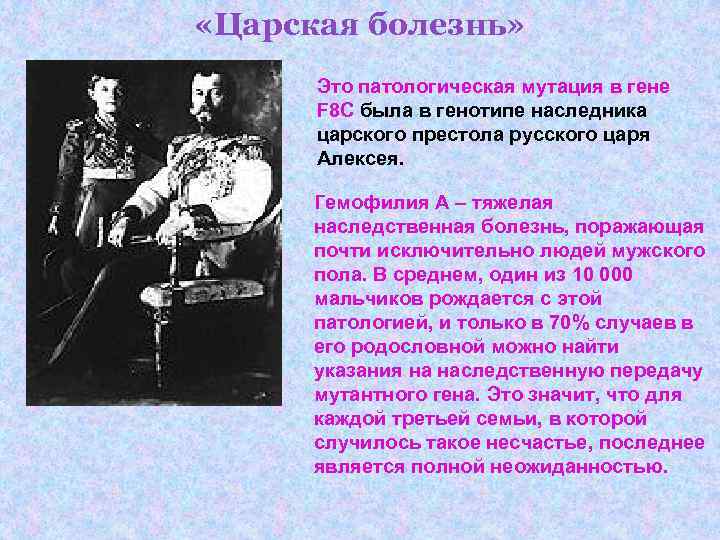 «Царская болезнь»

Это патологическая мутация в гене F8C была в генотипе наследника царского престола русского царя Алексея.

Гемофилия А – тяжелая наследственная болезнь, поражающая почти исключительно людей мужского пола. В среднем, один из 10 000 мальчиков рождается с этой патологией, и только в 70% случаев в его родословной можно найти указания на наследственную передачу мутантного гена. Это значит, что для каждой третьей семьи, в которой случилось такое несчастье, последнее является полной неожиданностью.